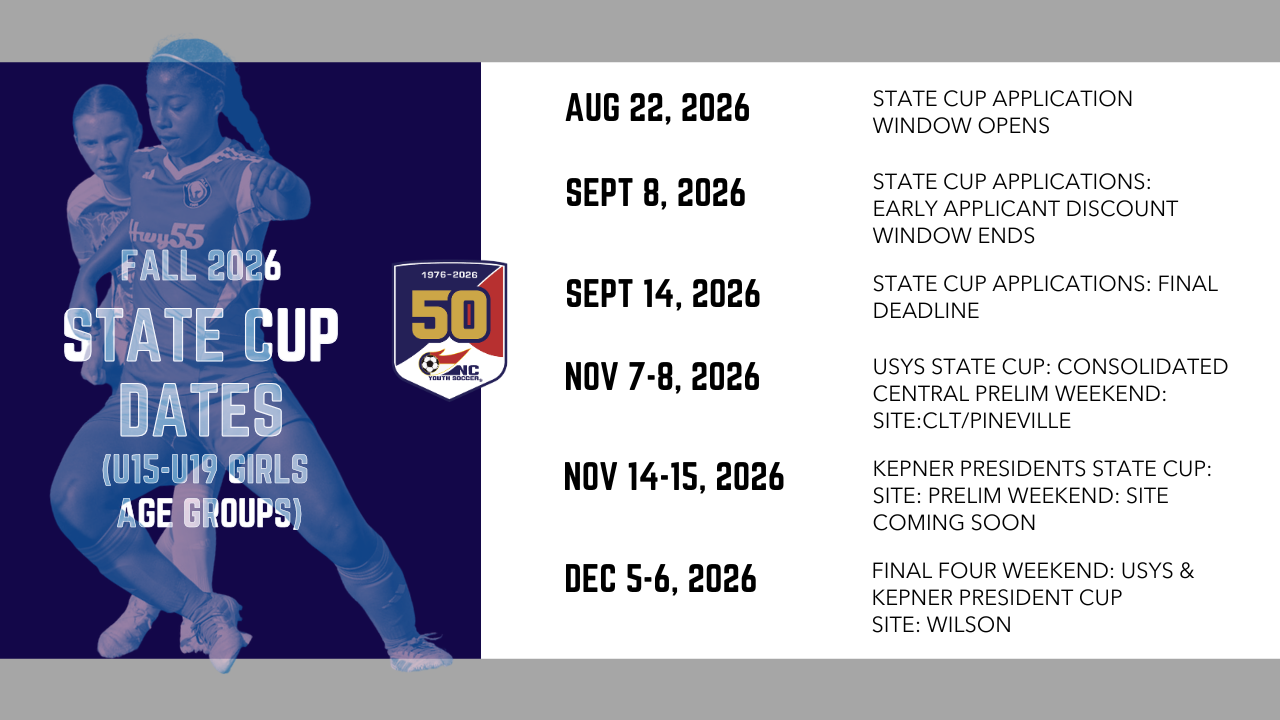 Hwy55

FALL 2026
STATE CUP DATES
(U15-U19 GIRLS AGE GROUPS)

1976–2026
50
NC YOUTH SOCCER

| | |
|---|---|
| AUG 22, 2026 | STATE CUP APPLICATION WINDOW OPENS |
| SEPT 8, 2026 | STATE CUP APPLICATIONS: EARLY APPLICANT DISCOUNT WINDOW ENDS |
| SEPT 14, 2026 | STATE CUP APPLICATIONS: FINAL DEADLINE |
| NOV 7-8, 2026 | USYS STATE CUP: CONSOLIDATED CENTRAL PRELIM WEEKEND: SITE:CLT/PINEVILLE |
| NOV 14-15, 2026 | KEPNER PRESIDENTS STATE CUP: SITE: PRELIM WEEKEND: SITE COMING SOON |
| DEC 5-6, 2026 | FINAL FOUR WEEKEND: USYS & KEPNER PRESIDENT CUP SITE: WILSON |